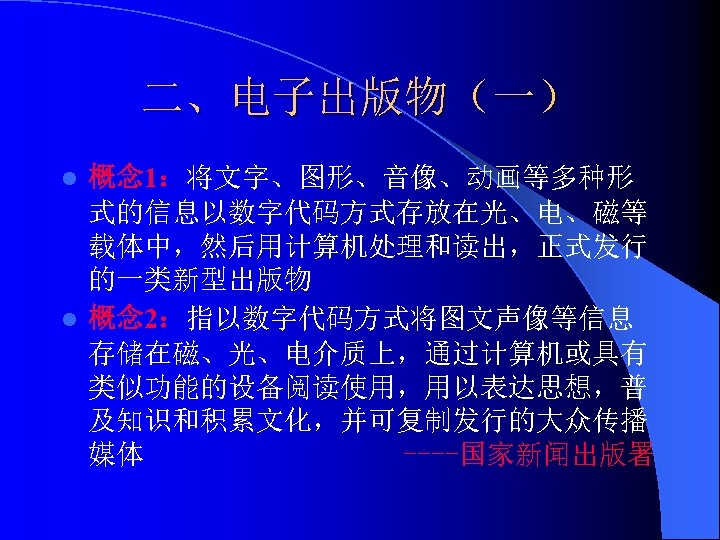 二、电子出版物（一）

- 概念1：将文字、图形、音像、动画等多种形式的信息以数字代码方式存放在光、电、磁等载体中，然后用计算机处理和读出，正式发行的一类新型出版物
- 概念2：指以数字代码方式将图文声像等信息存储在磁、光、电介质上，通过计算机或具有类似功能的设备阅读使用，用以表达思想，普及知识和积累文化，并可复制发行的大众传播媒体 ----国家新闻出版署